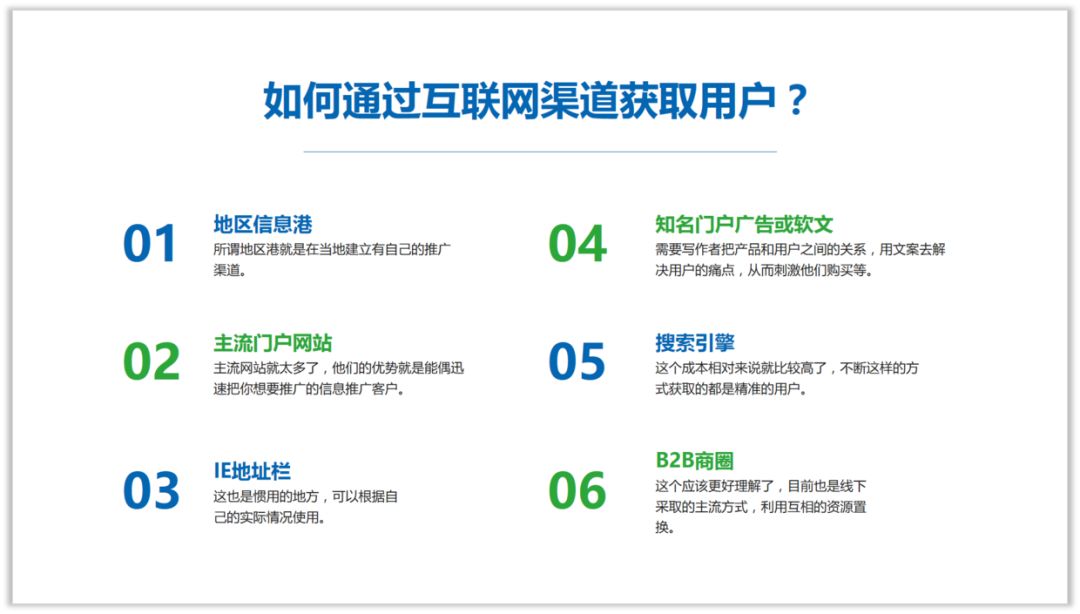 如何通过互联网渠道获取用户？

01
地区信息港
所谓地区港就是在当地建立有自己的推广渠道。

02
主流门户网站
主流网站就太多了，他们的优势就是能偶迅速把你想要推广的信息推广客户。

03
IE地址栏
这也是惯用的地方，可以根据自己的实际情况使用。

04
知名门户广告或软文
需要写作者把产品和用户之间的关系，用文案去解决用户的痛点，从而刺激他们购买等。

05
搜索引擎
这个成本相对来说就比较高了，不断这样的方式获取的都是精准的用户。

06
B2B商圈
这个应该更好理解了，目前也是线下采取的主流方式，利用互相的资源置换。